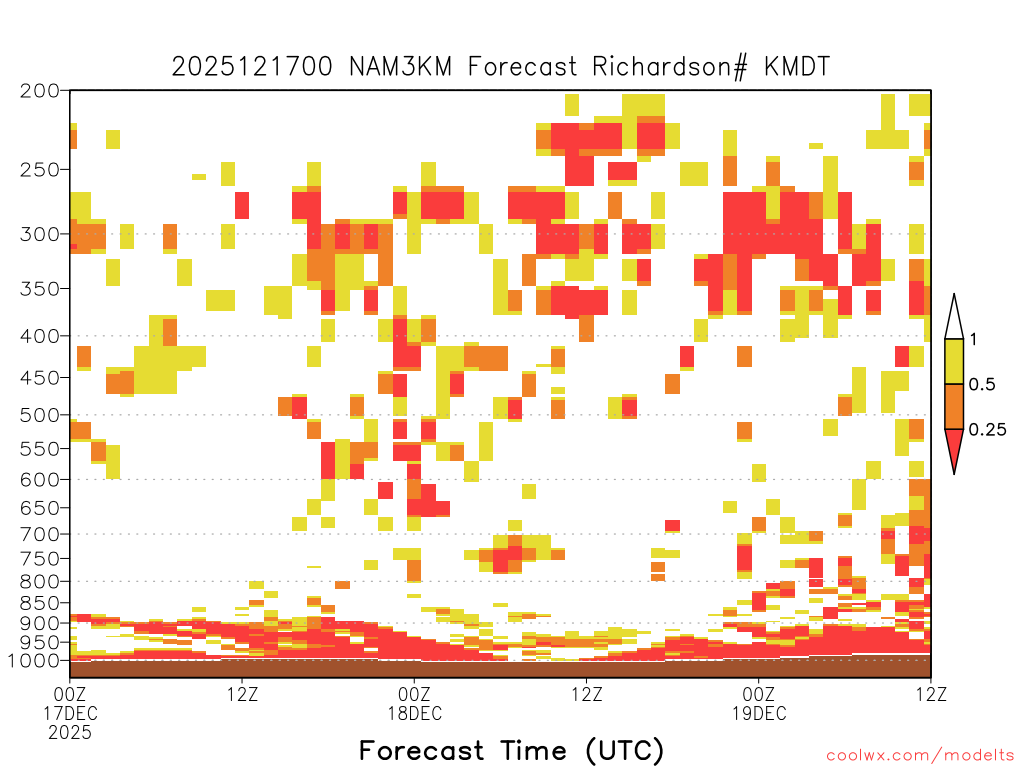 2025121700 NAM3KM Forecast Richardson# KMDT

200
250
300
350
400
450
500
550
600
650
700
750
800
850
900
950
1000

1
0.5
0.25

00Z
17DEC
2025
12Z
00Z
18DEC
12Z
00Z
19DEC
12Z

Forecast Time (UTC)

coolwx.com/modelts